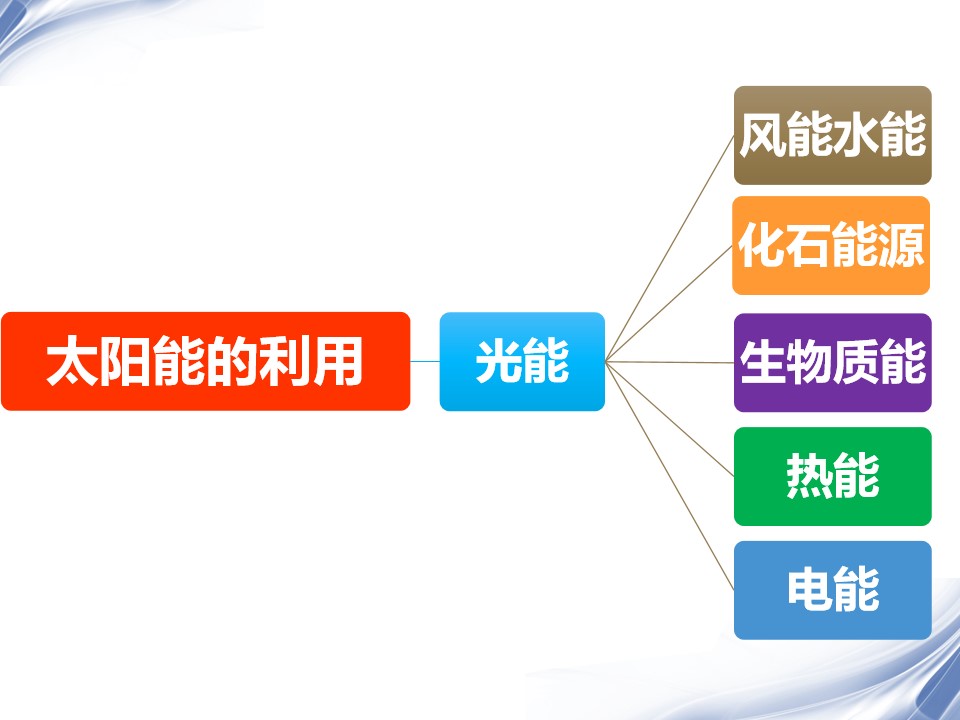 太阳能的利用

光能

风能水能

化石能源

生物质能

热能

电能